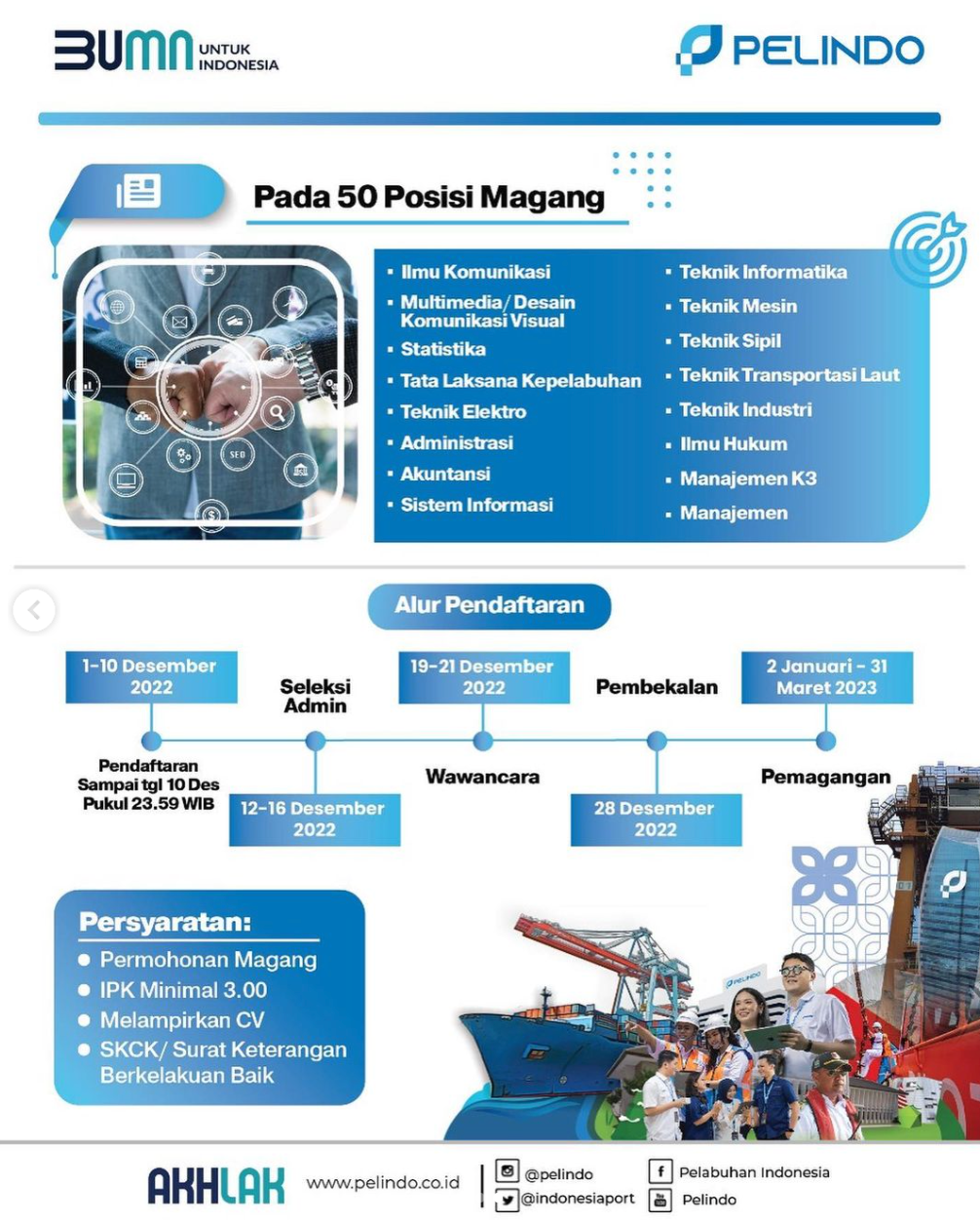 BUMN UNTUK INDONESIA

PELINDO

Pada 50 Posisi Magang

SEO

- Ilmu Komunikasi
- Multimedia/ Desain Komunikasi Visual
- Statistika
- Tata Laksana Kepelabuhan
- Teknik Elektro
- Administrasi
- Akuntansi
- Sistem Informasi

- Teknik Informatika
- Teknik Mesin
- Teknik Sipil
- Teknik Transportasi Laut
- Teknik Industri
- Ilmu Hukum
- Manajemen K3
- Manajemen

Alur Pendaftaran

1-10 Desember 2022

Pendaftaran Sampai tgl 10 Des Pukul 23.59 WIB

Seleksi Admin

12-16 Desember 2022

19-21 Desember 2022

Wawancara

Pembekalan

28 Desember 2022

2 Januari - 31 Maret 2023

Pemagangan

Persyaratan:
- Permohonan Magang
- IPK Minimal 3.00
- Melampirkan CV
- SKCK/ Surat Keterangan Berkelakuan Baik

PELINDO

AKHLAK www.pelindo.co.id @pelindo @indonesiaport Pelabuhan Indonesia Pelindo